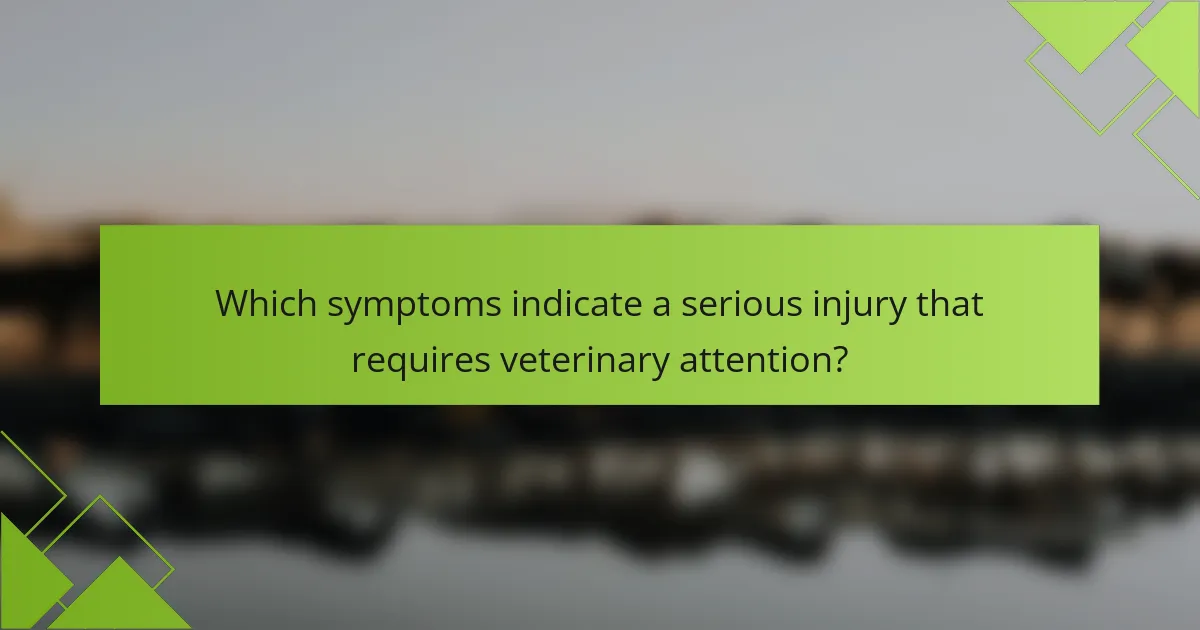 Which symptoms indicate a serious injury that requires veterinary attention?